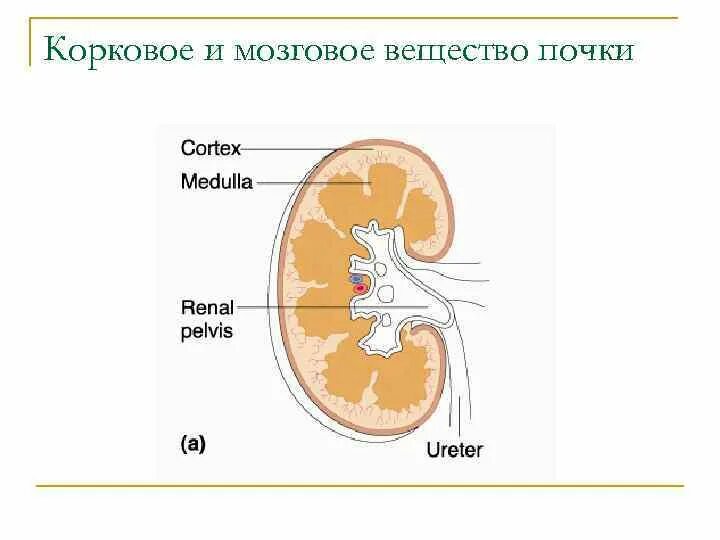 Корковое и мозговое вещество почки

Cortex

Medulla

Renal pelvis

(a)

Ureter